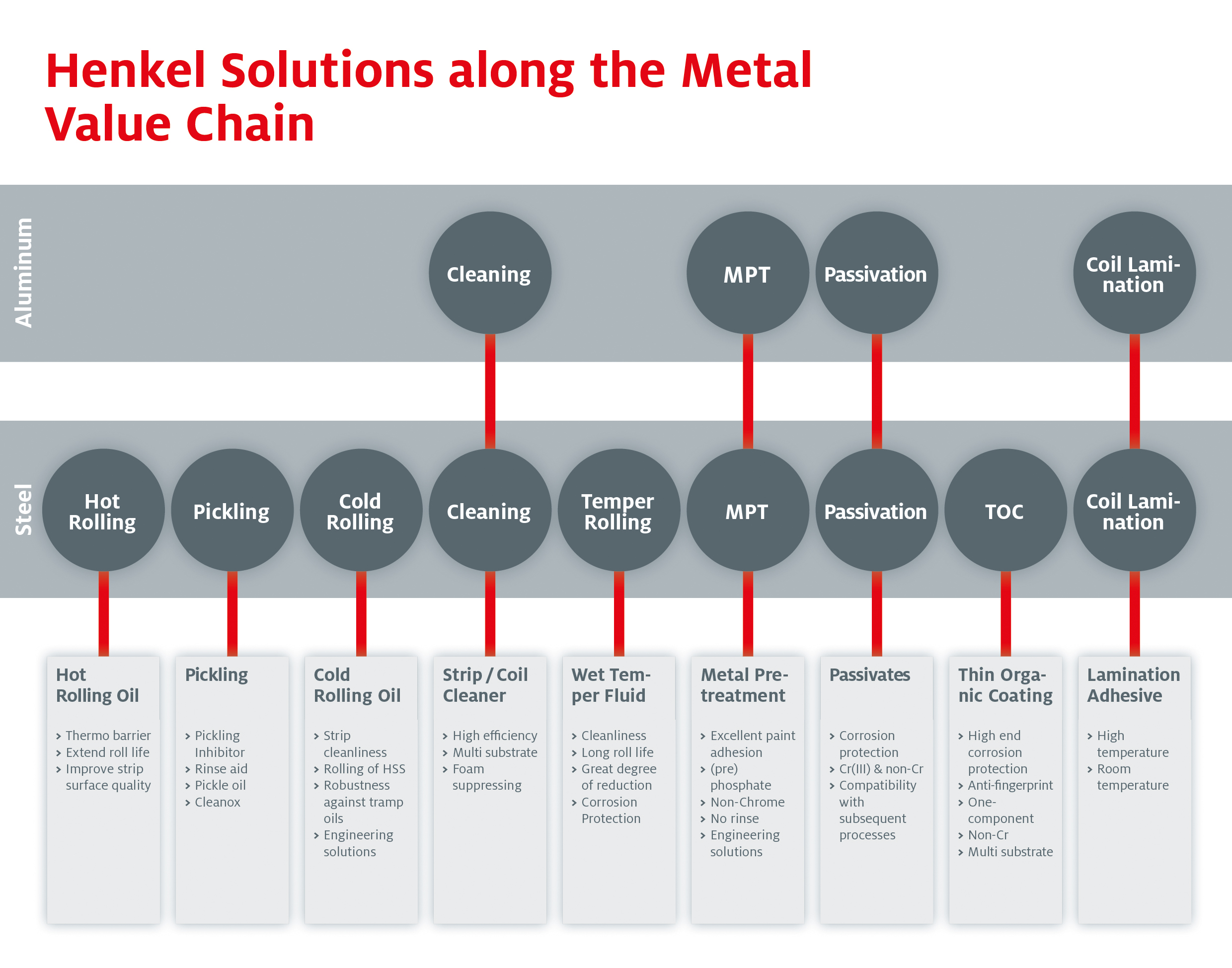 Henkel Solutions along the Metal Value Chain

Aluminum

Cleaning

MPT

Passivation

Coil Lamination

Steel

Hot Rolling

Pickling

Cold Rolling

Cleaning

Temper Rolling

MPT

Passivation

TOC

Coil Lamination

Hot Rolling Oil
› Thermo barrier
› Extend roll life
› Improve strip surface quality

Pickling
› Pickling Inhibitor
› Rinse aid
› Pickle oil
› Cleanox

Cold Rolling Oil
› Strip cleanliness
› Rolling of HSS
› Robustness against tramp oils
› Engineering solutions

Strip / Coil Cleaner
› High efficiency
› Multi substrate
› Foam suppressing

Wet Temper Fluid
› Cleanliness
› Long roll life
› Great degree of reduction
› Corrosion Protection

Metal Pretreatment
› Excellent paint adhesion
› (pre) phosphate
› Non-Chrome
› No rinse
› Engineering solutions

Passivates
› Corrosion protection
› Cr(III) & non-Cr
› Compatibility with subsequent processes

Thin Organic Coating
› High end corrosion protection
› Anti-fingerprint
› One-component
› Non-Cr
› Multi substrate

Lamination Adhesive
› High temperature
› Room temperature